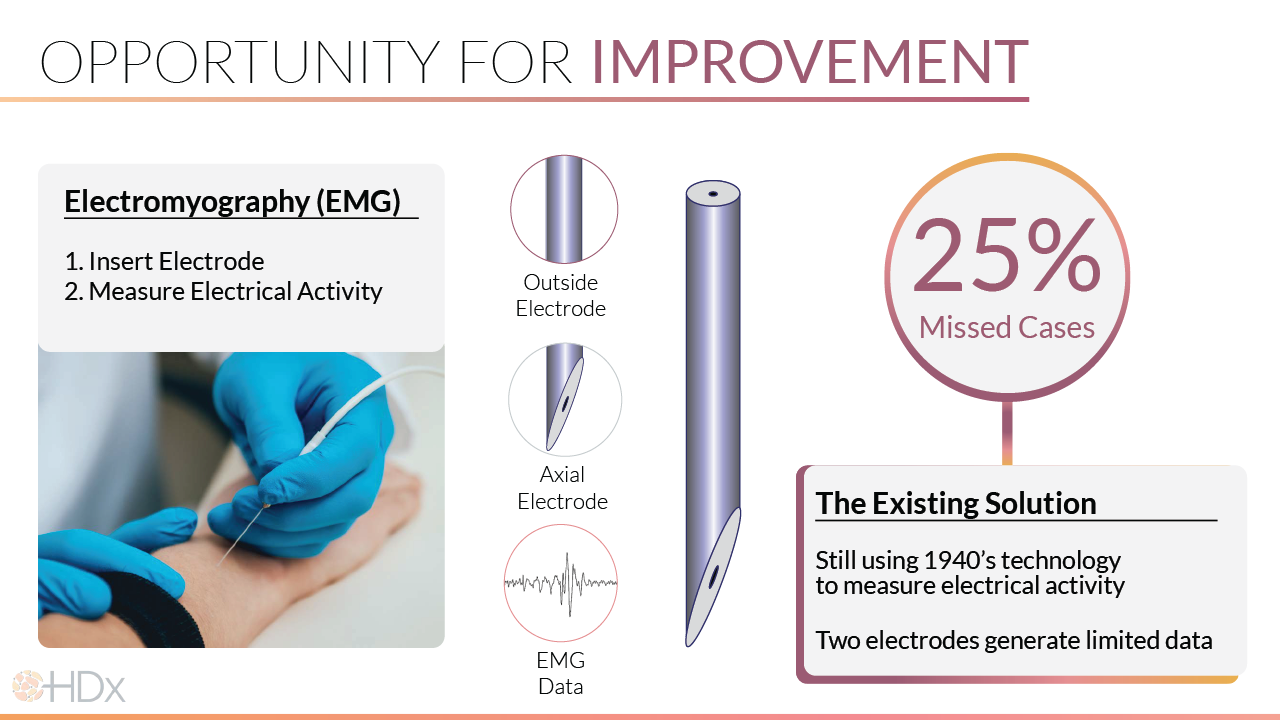 OPPORTUNITY FOR IMPROVEMENT

Electromyography (EMG)

1. Insert Electrode
2. Measure Electrical Activity

Outside Electrode

Axial Electrode

EMG Data

25%
Missed Cases

The Existing Solution

Still using 1940's technology to measure electrical activity

Two electrodes generate limited data

HDx